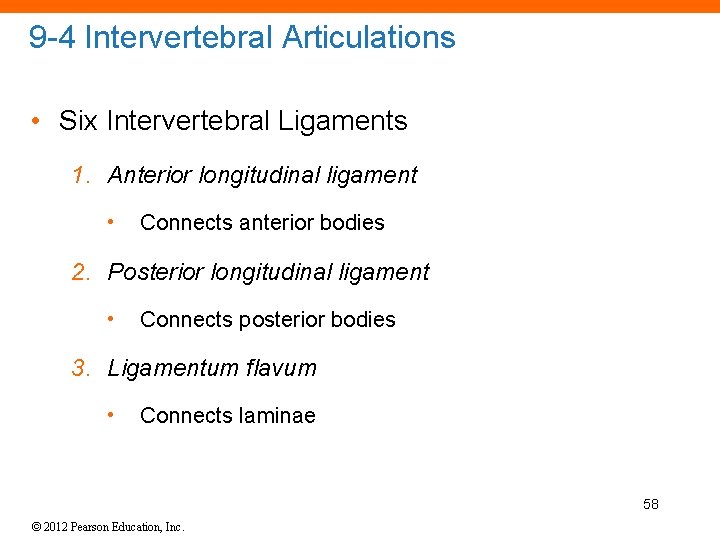 9-4 Intervertebral Articulations

• Six Intervertebral Ligaments

1. Anterior longitudinal ligament

• Connects anterior bodies

2. Posterior longitudinal ligament

• Connects posterior bodies

3. Ligamentum flavum

• Connects laminae

58

© 2012 Pearson Education, Inc.